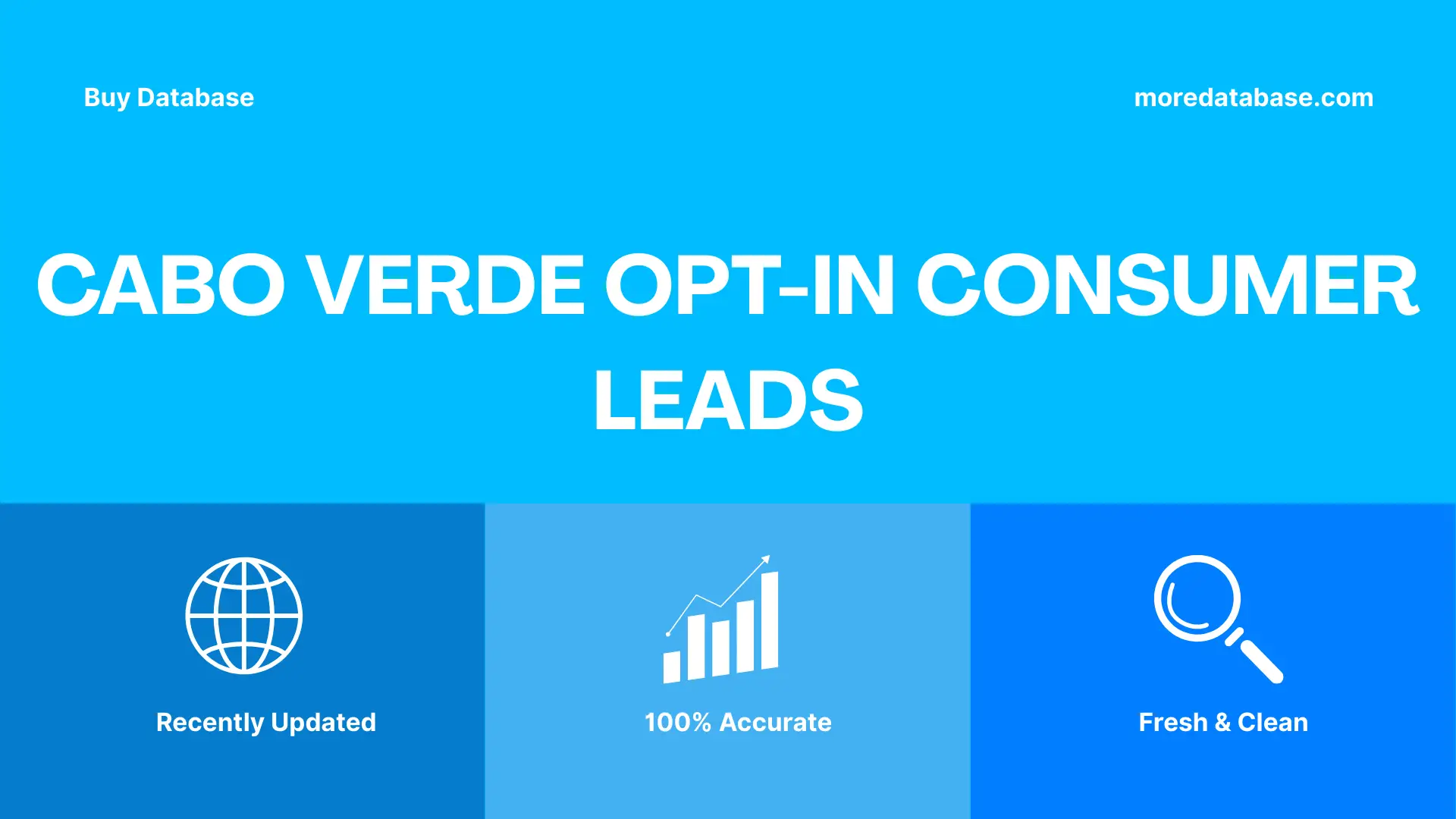 Buy Database

moredatabase.com

CABO VERDE OPT-IN CONSUMER LEADS

Recently Updated

100% Accurate

Fresh & Clean